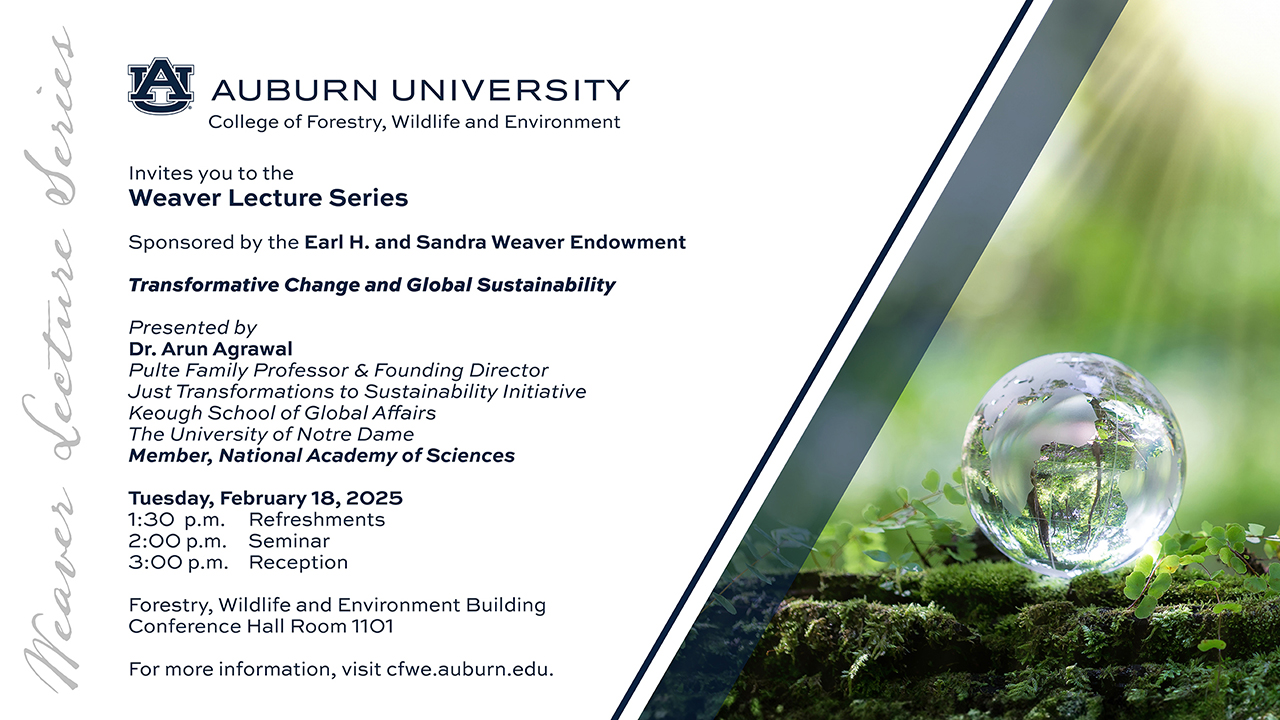 Weaver Lecture Series

AU AUBURN UNIVERSITY
College of Forestry, Wildlife and Environment

Invites you to the
Weaver Lecture Series

Sponsored by the Earl H. and Sandra Weaver Endowment

Transformative Change and Global Sustainability

Presented by
Dr. Arun Agrawal
Pulte Family Professor & Founding Director
Just Transformations to Sustainability Initiative
Keough School of Global Affairs
The University of Notre Dame
Member, National Academy of Sciences

Tuesday, February 18, 2025
1:30 p.m. Refreshments
2:00 p.m. Seminar
3:00 p.m. Reception

Forestry, Wildlife and Environment Building
Conference Hall Room 1101

For more information, visit cfwe.auburn.edu.